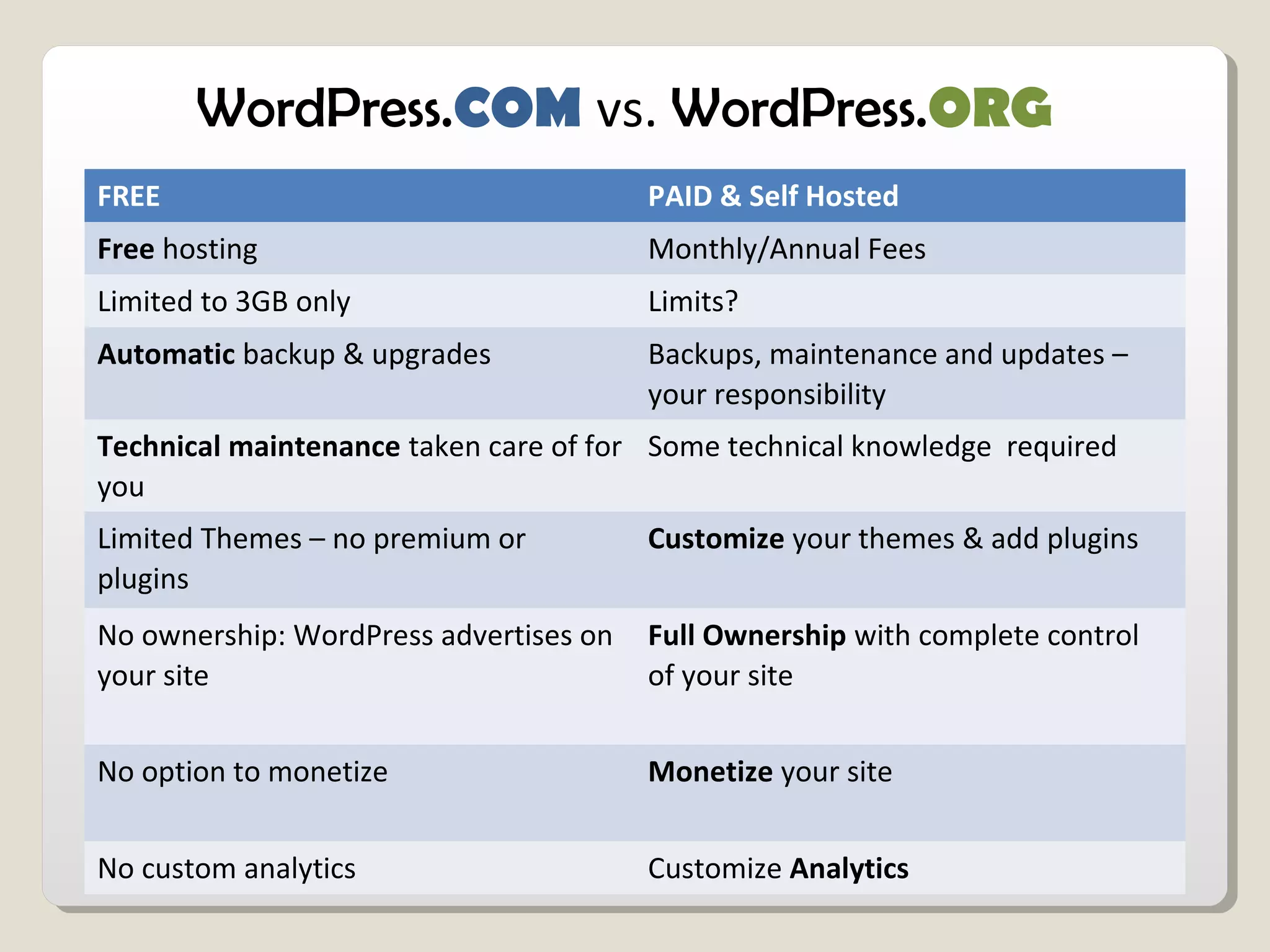 WordPress.COM vs. WordPress.ORG

| FREE | PAID & Self Hosted |
|---|---|
| Free hosting | Monthly/Annual Fees |
| Limited to 3GB only | Limits? |
| Automatic backup & upgrades | Backups, maintenance and updates – your responsibility |
| Technical maintenance taken care of for you | Some technical knowledge required |
| Limited Themes – no premium or plugins | Customize your themes & add plugins |
| No ownership: WordPress advertises on your site | Full Ownership with complete control of your site |
| No option to monetize | Monetize your site |
| No custom analytics | Customize Analytics |